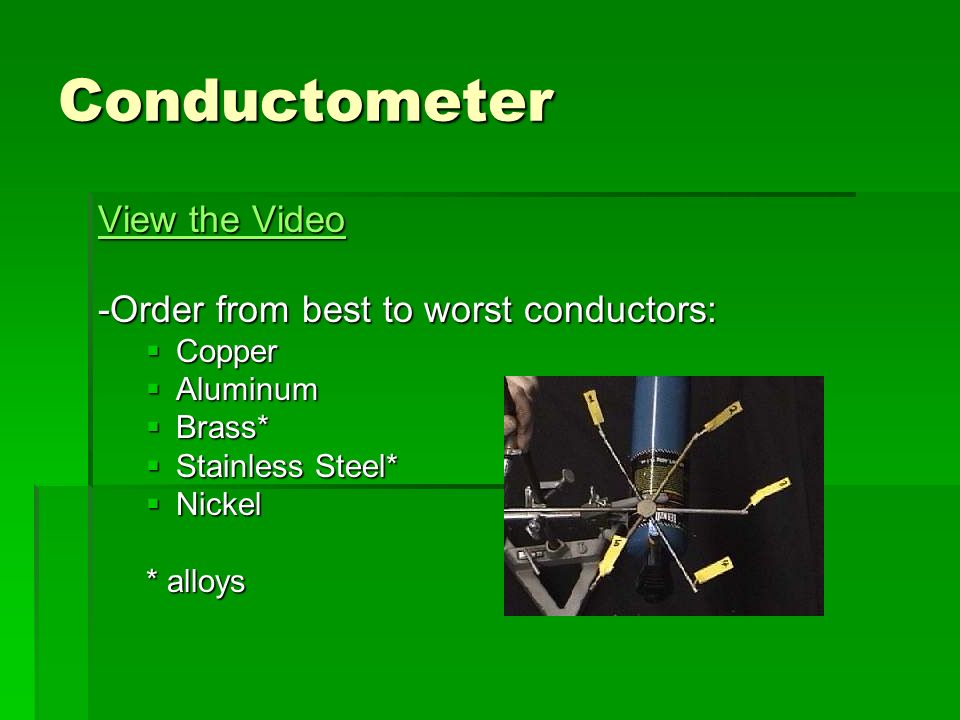 Conductometer

View the Video

-Order from best to worst conductors:
- Copper
- Aluminum
- Brass*
- Stainless Steel*
- Nickel

* alloys